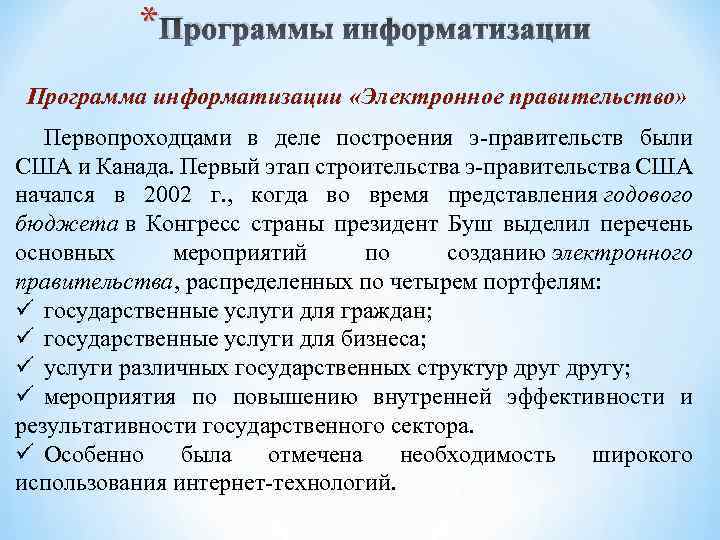 *Программы информатизации

Программа информатизации «Электронное правительство»

Первопроходцами в деле построения э-правительств были США и Канада. Первый этап строительства э-правительства США начался в 2002 г., когда во время представления годового бюджета в Конгресс страны президент Буш выделил перечень основных мероприятий по созданию электронного правительства, распределенных по четырем портфелям:
✓ государственные услуги для граждан;
✓ государственные услуги для бизнеса;
✓ услуги различных государственных структур друг другу;
✓ мероприятия по повышению внутренней эффективности и результативности государственного сектора.
✓ Особенно была отмечена необходимость широкого использования интернет-технологий.